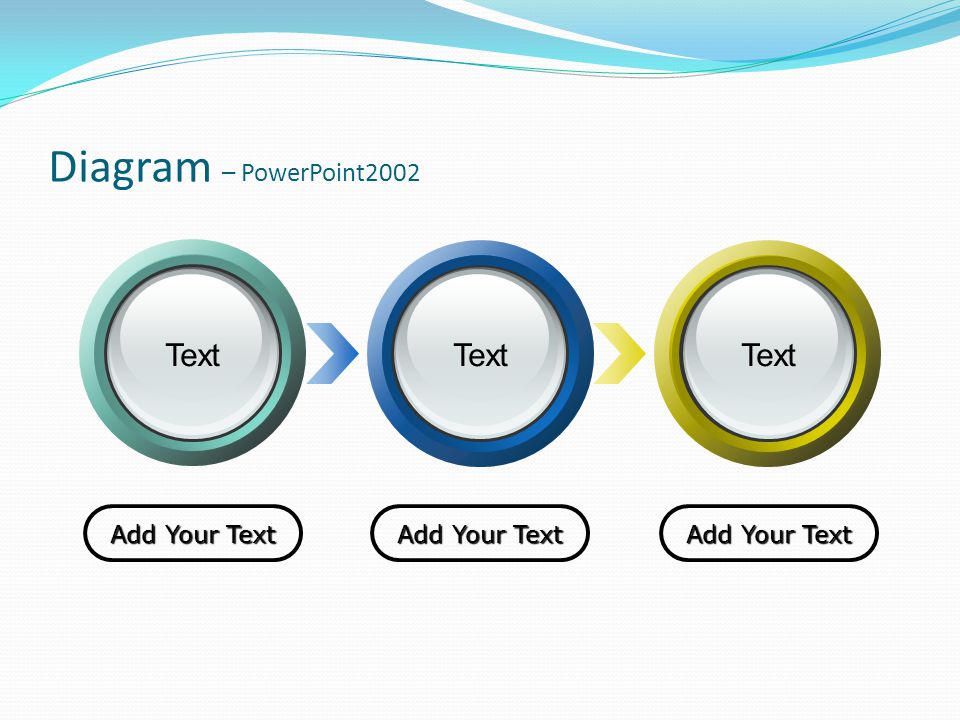 Diagram – PowerPoint2002

Text

Text

Text

Add Your Text

Add Your Text

Add Your Text